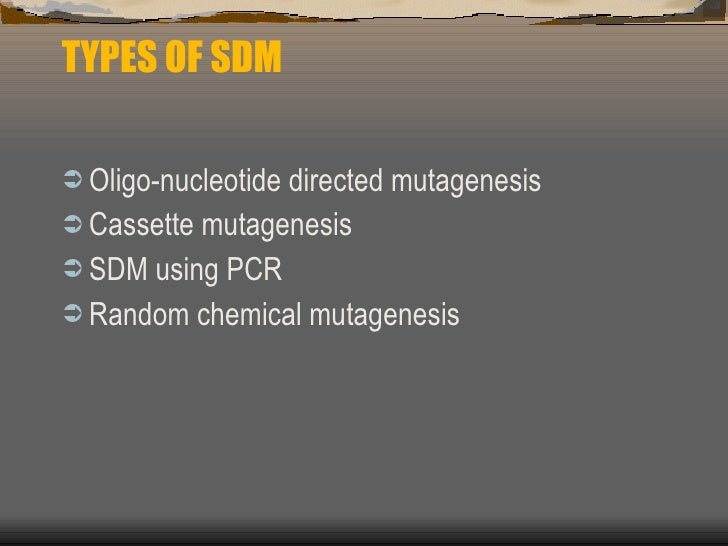 TYPES OF SDM

➲ Oligo-nucleotide directed mutagenesis
➲ Cassette mutagenesis
➲ SDM using PCR
➲ Random chemical mutagenesis